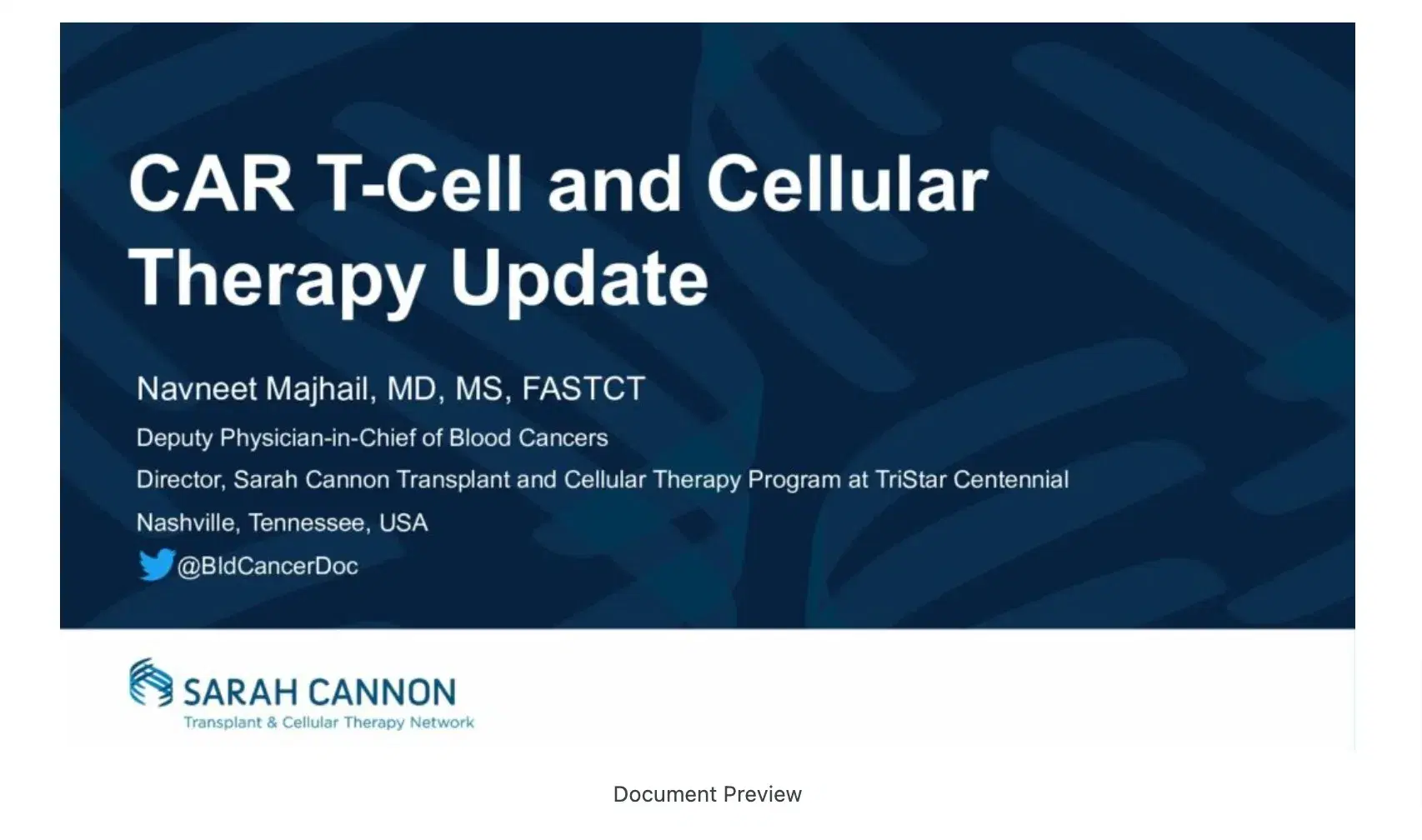 CAR T-Cell and Cellular Therapy Update

Navneet Majhail, MD, MS, FASTCT

Deputy Physician-in-Chief of Blood Cancers

Director, Sarah Cannon Transplant and Cellular Therapy Program at TriStar Centennial

Nashville, Tennessee, USA

@BldCancerDoc

SARAH CANNON
Transplant & Cellular Therapy Network

Document Preview